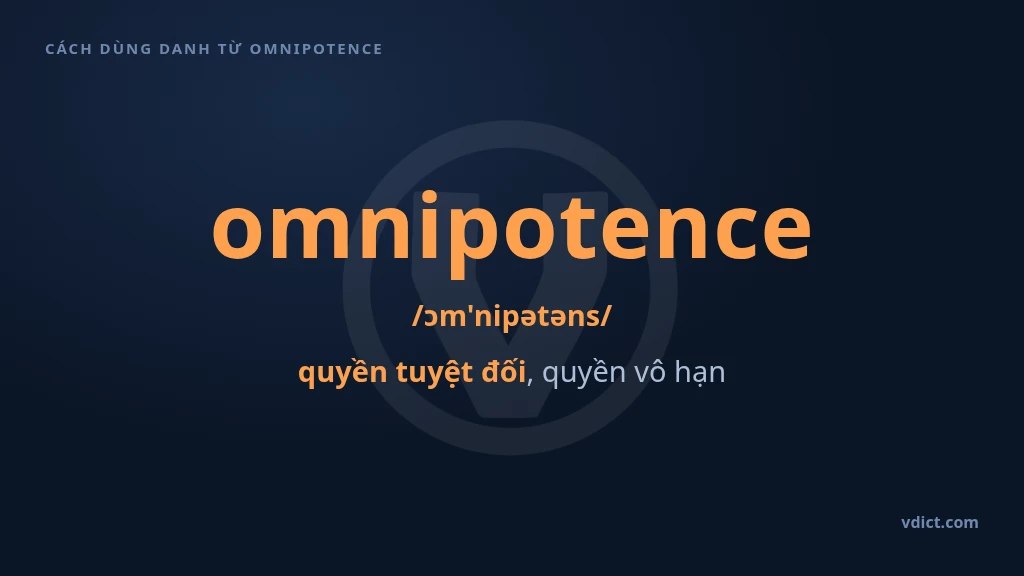 CÁCH DÙNG DANH TỪ OMNIPOTENCE

omnipotence

/ɔm'nipətəns/

quyền tuyệt đối, quyền vô hạn

vdict.com